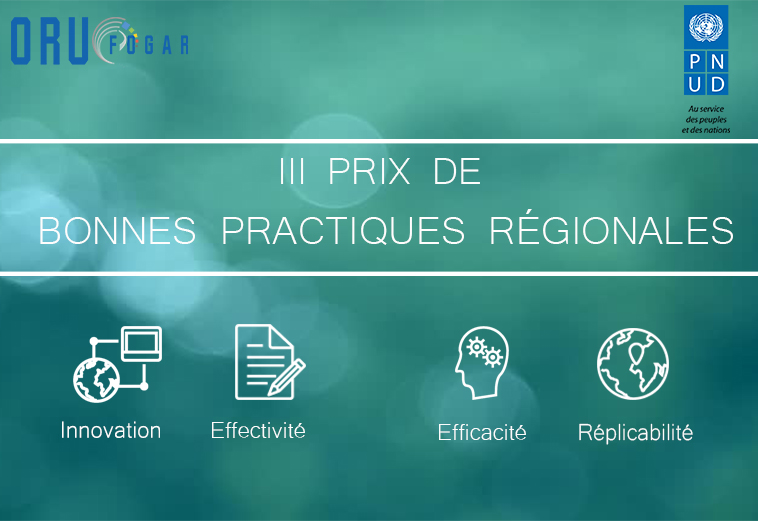 ORU FOGAR

PNUD

Au service des peuples et des nations

III PRIX DE

BONNES PRACTIQUES RÉGIONALES

Innovation

Effectivité

Efficacité

Réplicabilité